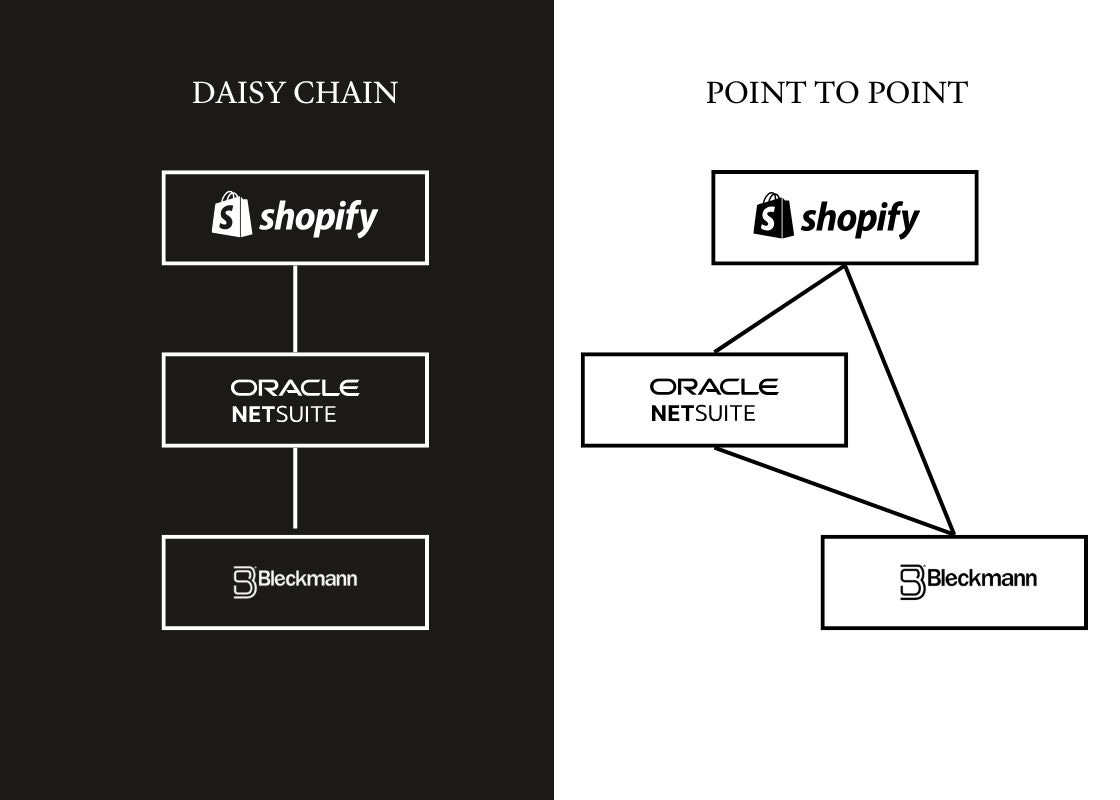 DAISY CHAIN

shopify

ORACLE
NETSUITE

Bleckmann

POINT TO POINT

shopify

ORACLE
NETSUITE

Bleckmann